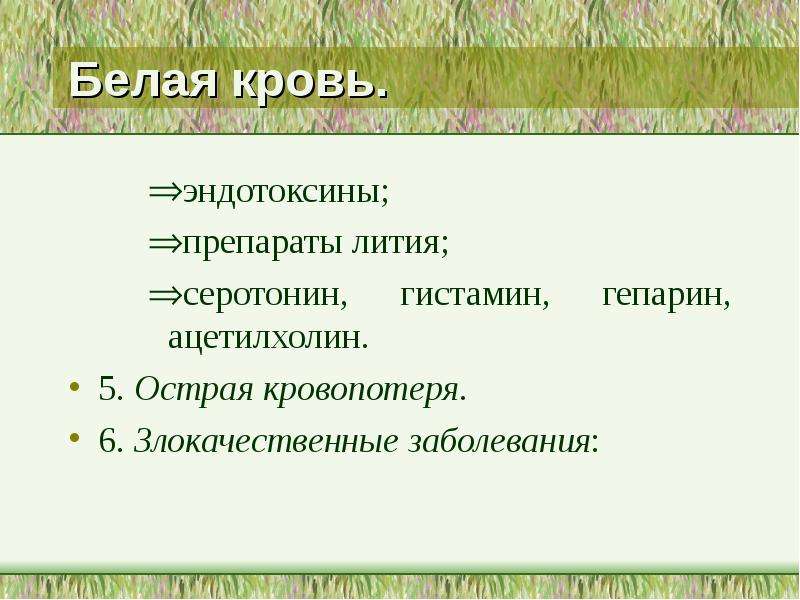 Белая кровь.

⇒эндотоксины;

⇒препараты лития;

⇒серотонин, гистамин, гепарин, ацетилхолин.

• 5. Острая кровопотеря.

• 6. Злокачественные заболевания: